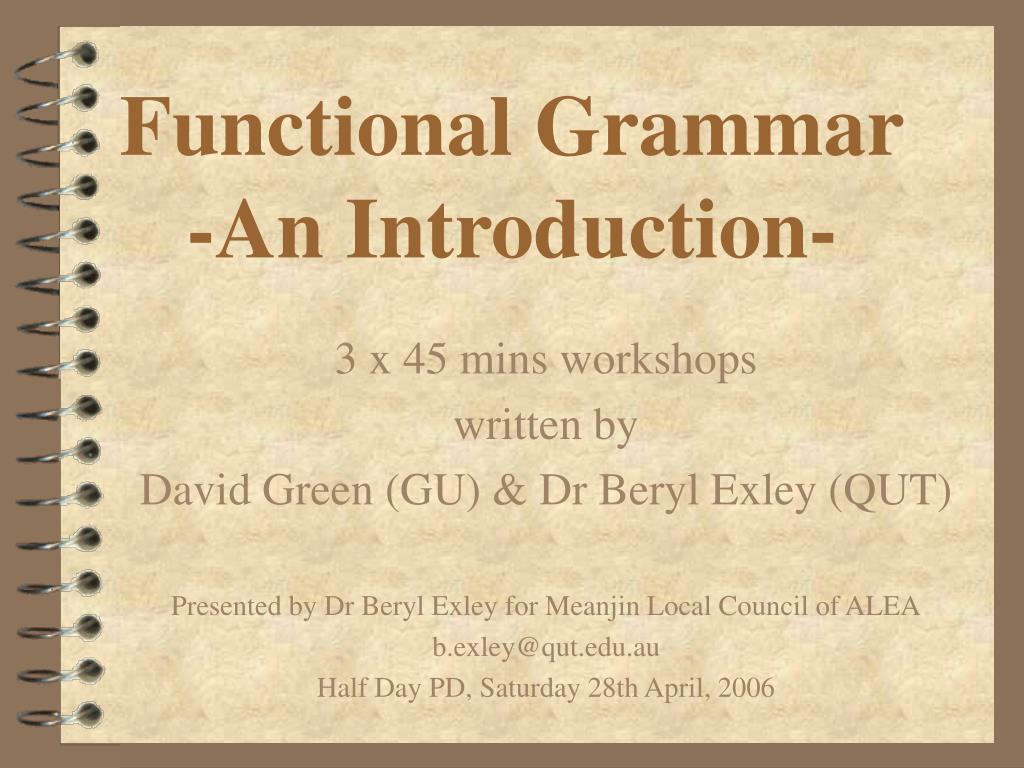 Functional Grammar
-An Introduction-

3 x 45 mins workshops
written by
David Green (GU) & Dr Beryl Exley (QUT)

Presented by Dr Beryl Exley for Meanjin Local Council of ALEA
b.exley@qut.edu.au
Half Day PD, Saturday 28th April, 2006